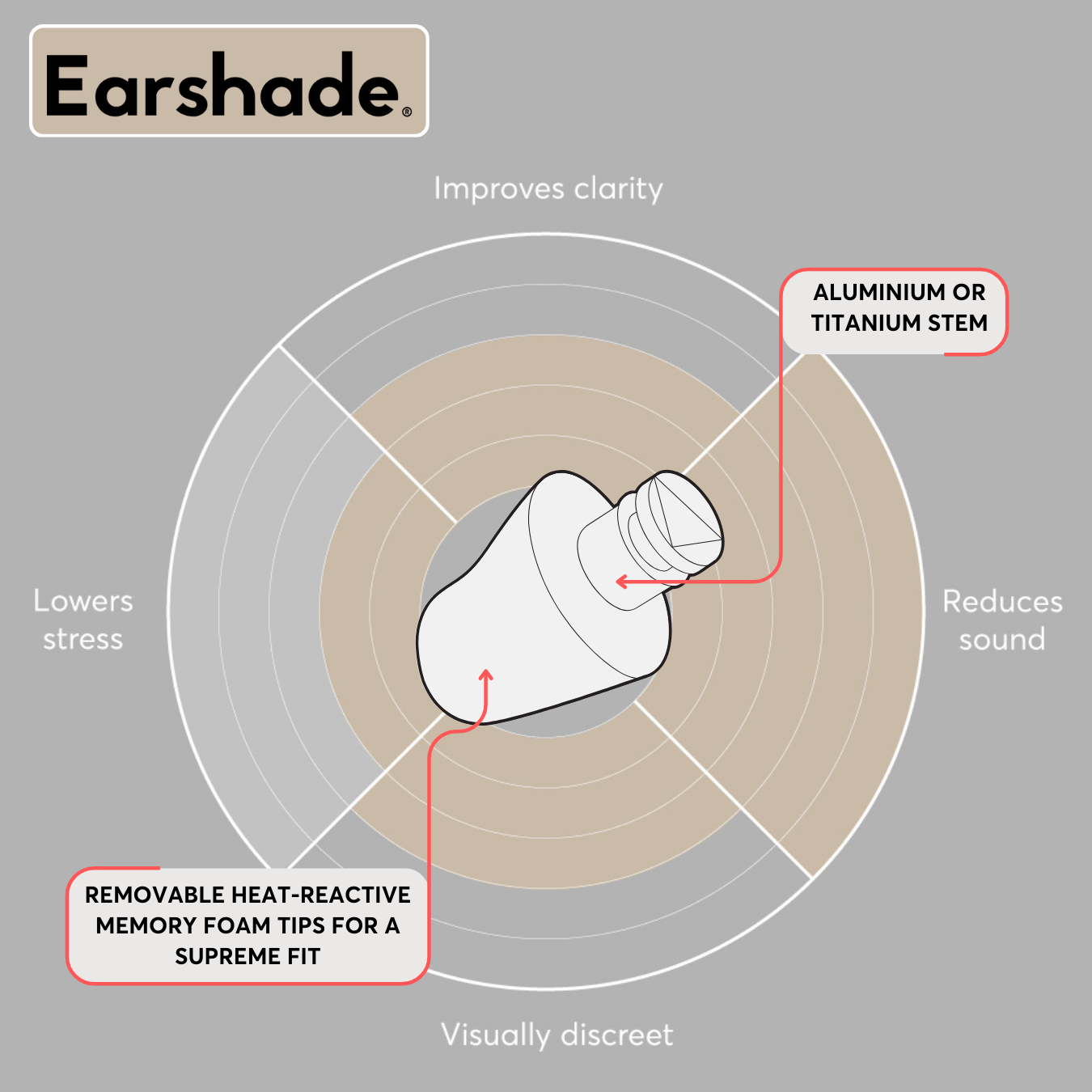 Earshade®

Improves clarity

ALUMINIUM OR TITANIUM STEM

Lowers stress

Reduces sound

REMOVABLE HEAT-REACTIVE MEMORY FOAM TIPS FOR A SUPREME FIT

Visually discreet